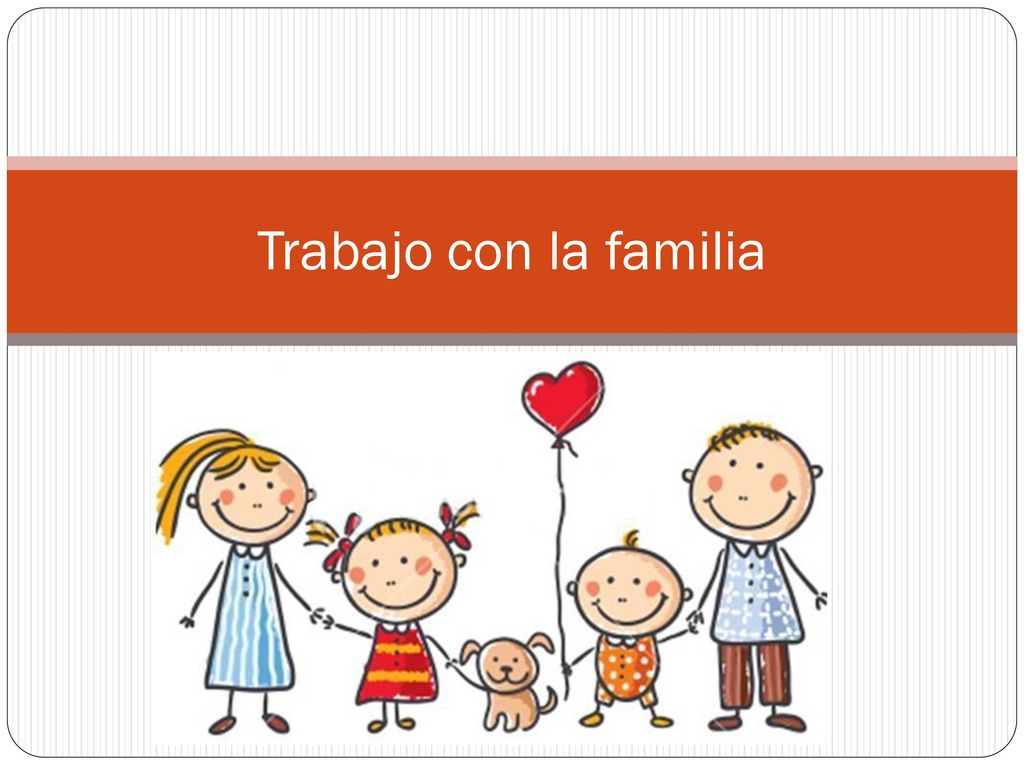 Trabajo con la familia